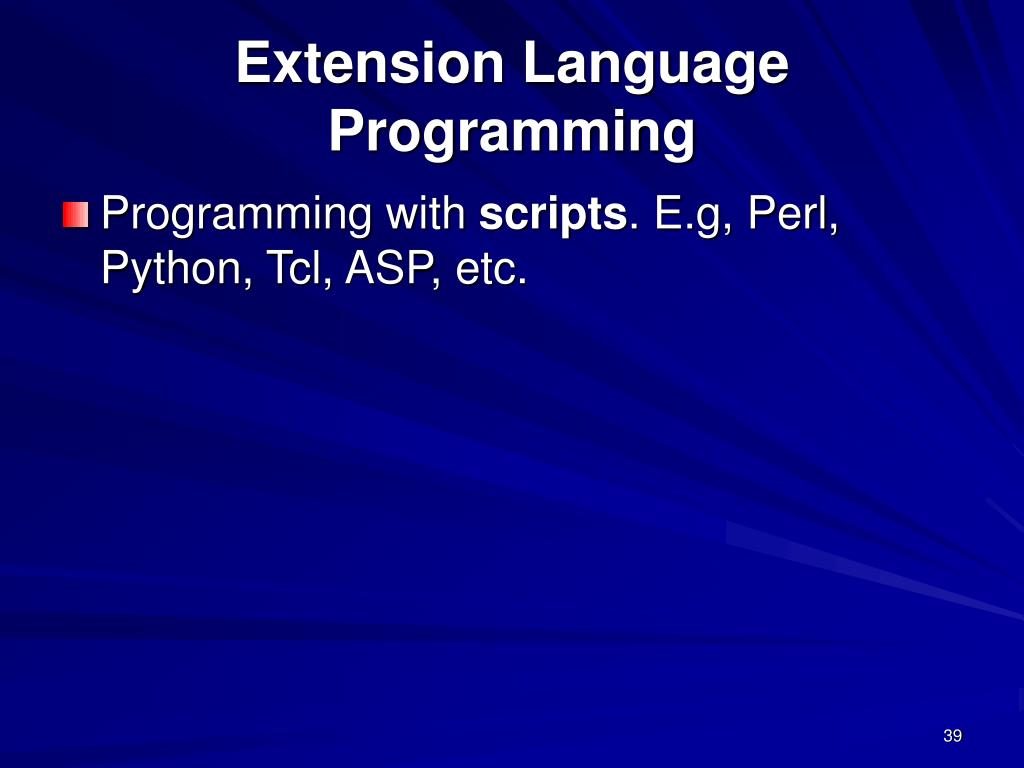 Extension Language Programming

Programming with scripts. E.g, Perl, Python, Tcl, ASP, etc.

39